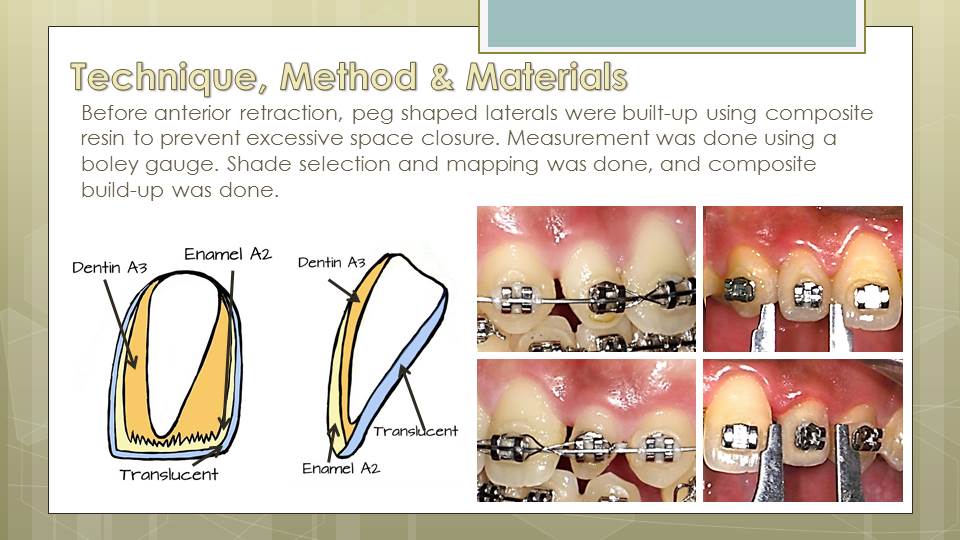 Technique, Method & Materials

Before anterior retraction, peg shaped laterals were built-up using composite resin to prevent excessive space closure. Measurement was done using a boley gauge. Shade selection and mapping was done, and composite build-up was done.

Dentin A3

Enamel A2

Translucent

Dentin A3

Translucent

Enamel A2